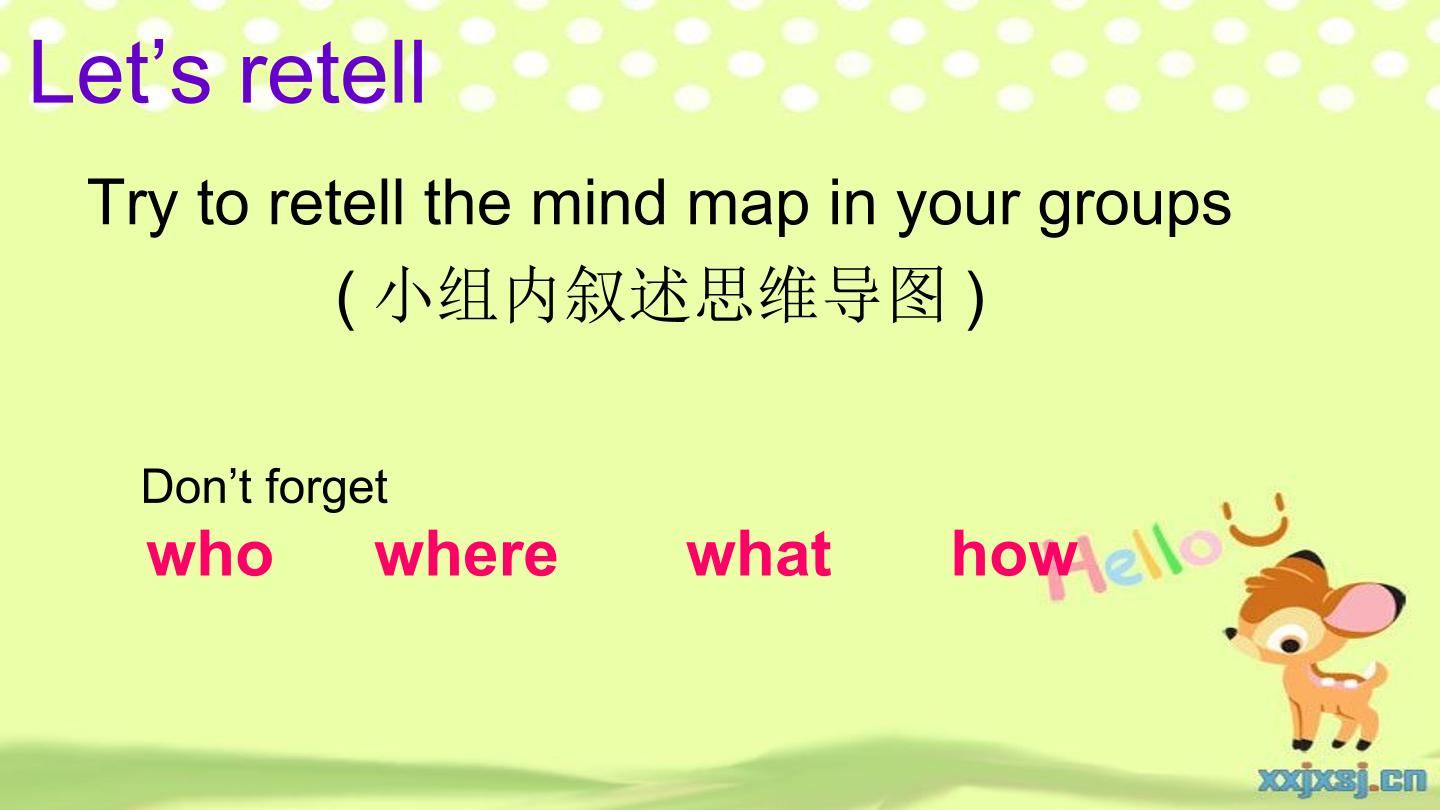 Let’s retell

Try to retell the mind map in your groups
( 小组内叙述思维导图 )

Don’t forget
who where what how

Hello

xxjxsj.cn